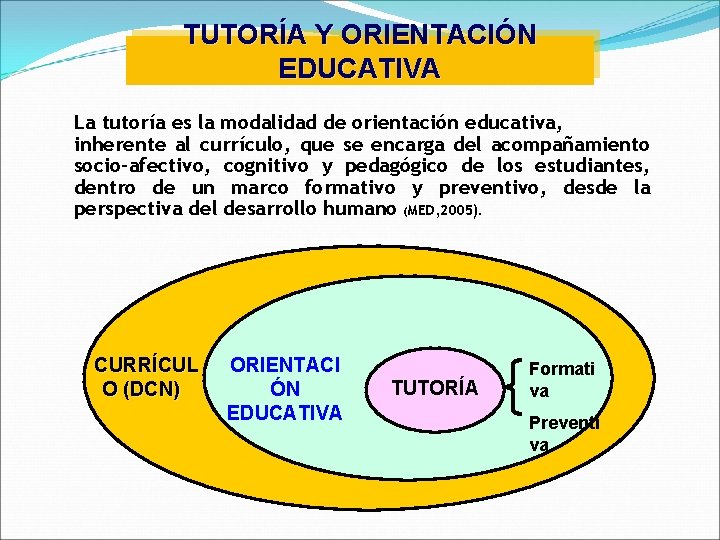 TUTORÍA Y ORIENTACIÓN EDUCATIVA

La tutoría es la modalidad de orientación educativa, inherente al currículo, que se encarga del acompañamiento socio-afectivo, cognitivo y pedagógico de los estudiantes, dentro de un marco formativo y preventivo, desde la perspectiva del desarrollo humano (MED,2005).

CURRÍCULO (DCN)

ORIENTACIÓN EDUCATIVA

TUTORÍA

Formativa

Preventiva